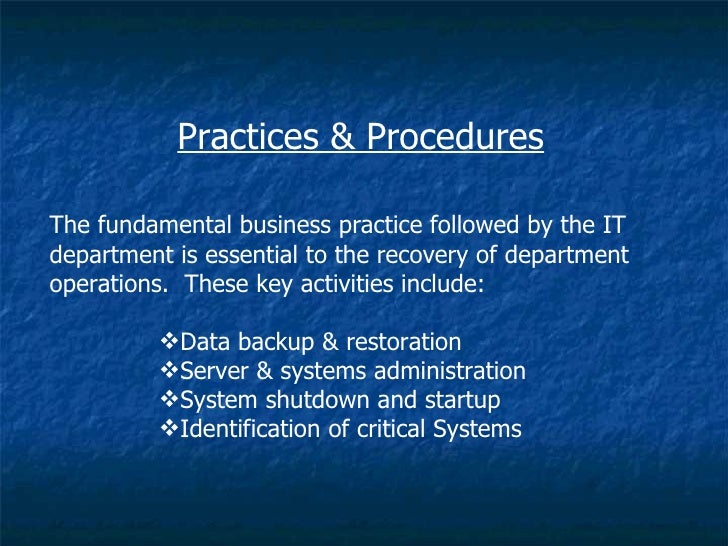 Practices & Procedures

The fundamental business practice followed by the IT department is essential to the recovery of department operations.  These key activities include:

❖Data backup & restoration
❖Server & systems administration
❖System shutdown and startup
❖Identification of critical Systems